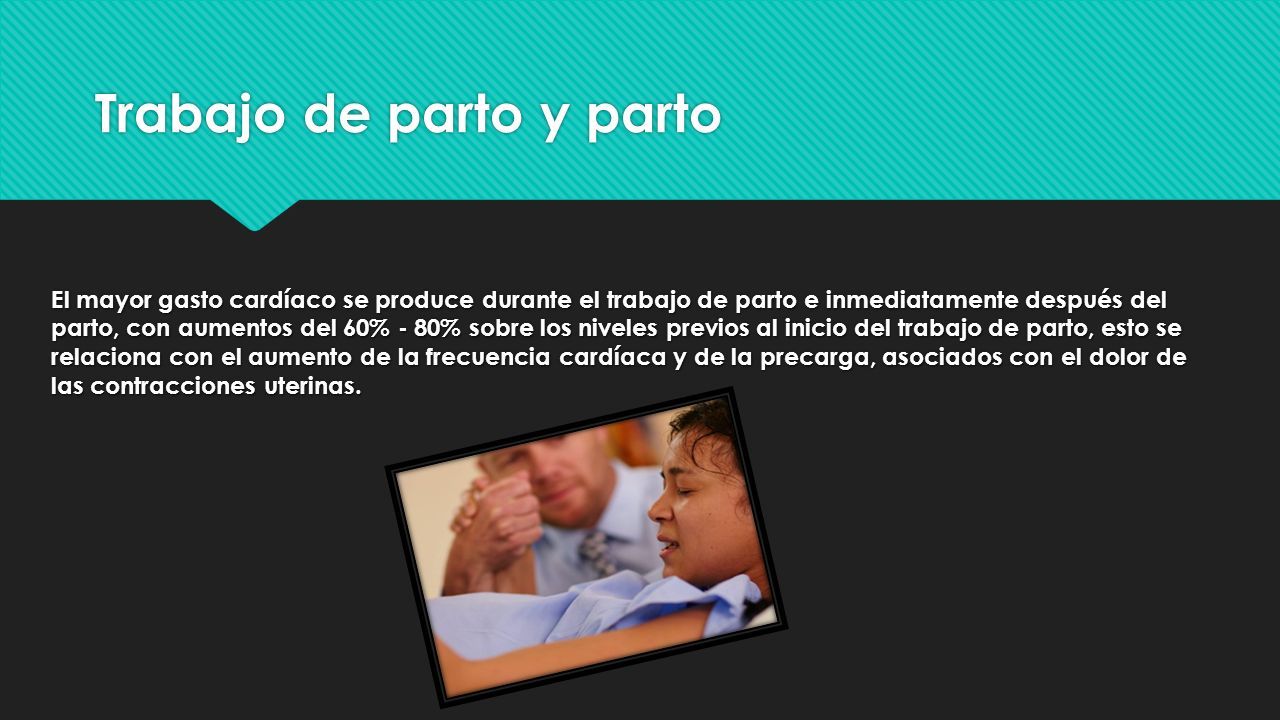 Trabajo de parto y parto

El mayor gasto cardíaco se produce durante el trabajo de parto e inmediatamente después del parto, con aumentos del 60% - 80% sobre los niveles previos al inicio del trabajo de parto, esto se relaciona con el aumento de la frecuencia cardíaca y de la precarga, asociados con el dolor de las contracciones uterinas.